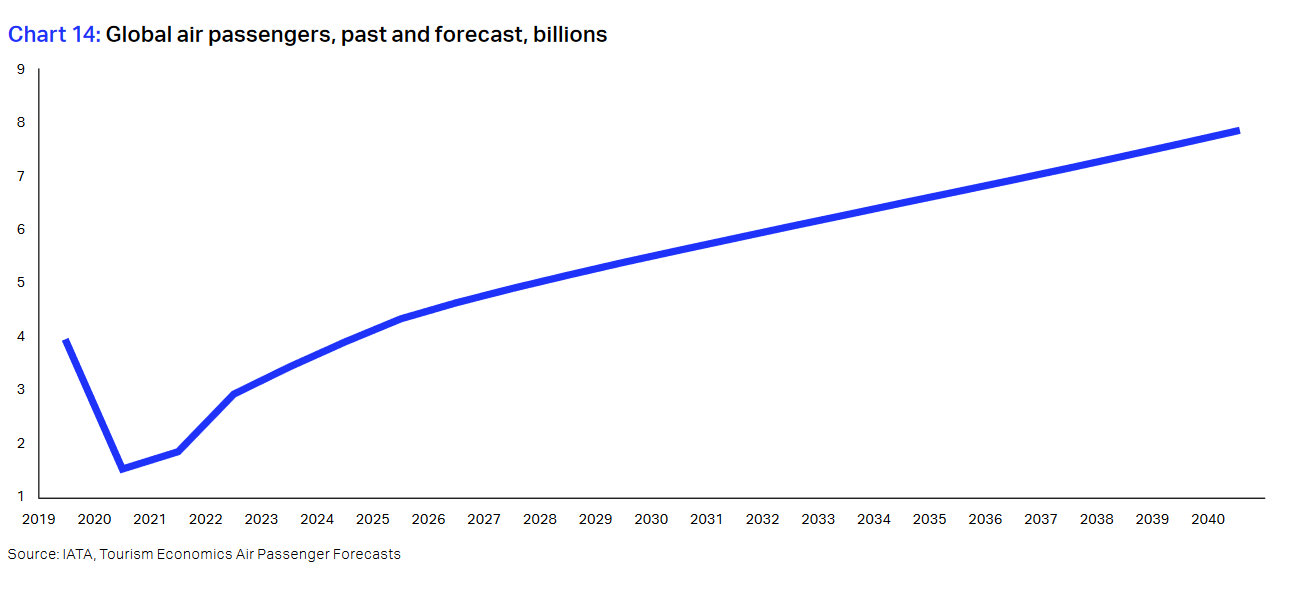 Chart 14: Global air passengers, past and forecast, billions

9
8
7
6
5
4
3
2
1

2019 2020 2021 2022 2023 2024 2025 2026 2027 2028 2029 2030 2031 2032 2033 2034 2035 2036 2037 2038 2039 2040

Source: IATA, Tourism Economics Air Passenger Forecasts